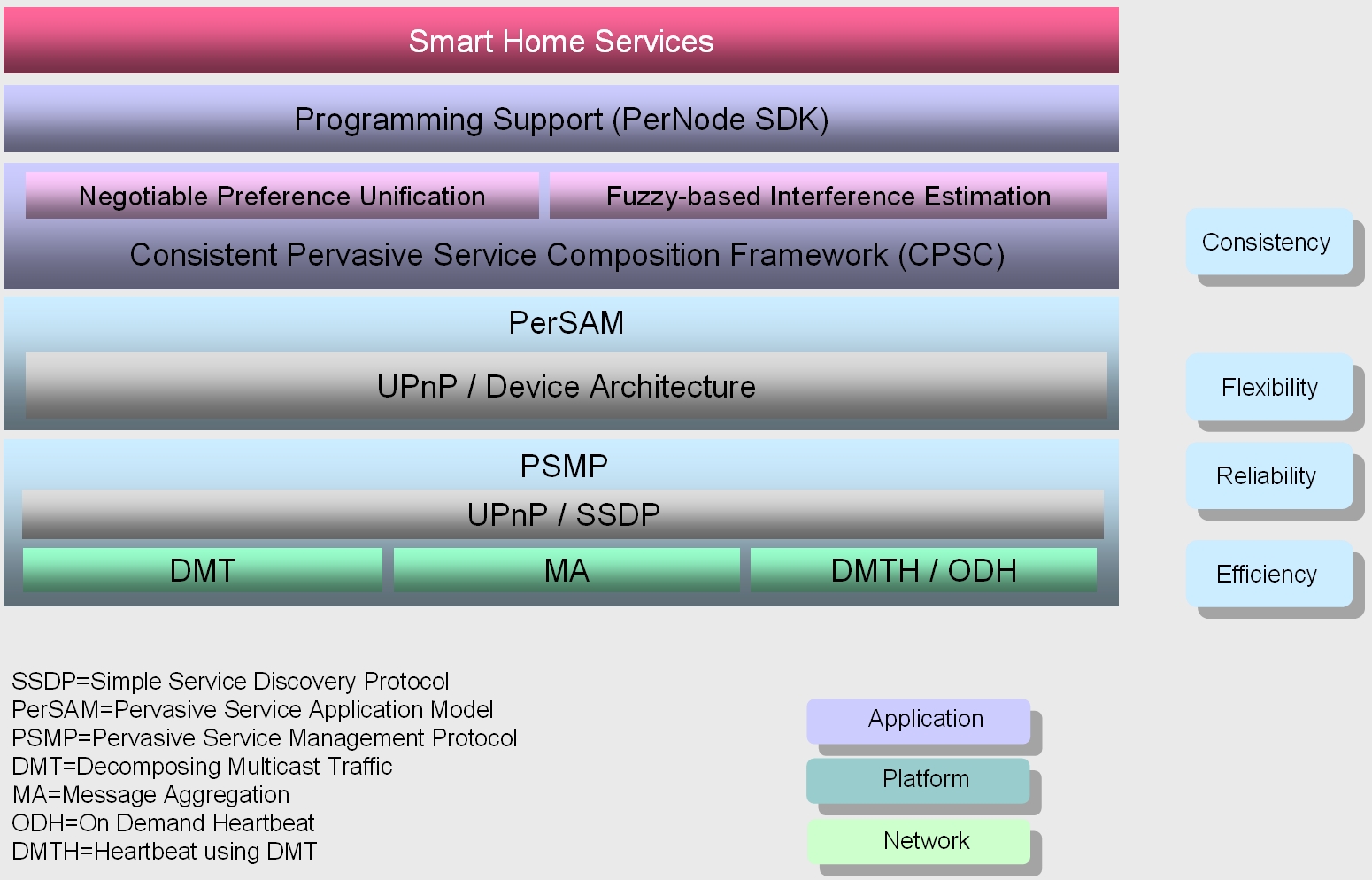 Smart Home Services

Programming Support (PerNode SDK)

Negotiable Preference Unification

Fuzzy-based Interference Estimation

Consistent Pervasive Service Composition Framework (CPSC)

PerSAM

UPnP / Device Architecture

PSMP

UPnP / SSDP

DMT

MA

DMTH / ODH

Consistency

Flexibility

Reliability

Efficiency

SSDP=Simple Service Discovery Protocol
PerSAM=Pervasive Service Application Model
PSMP=Pervasive Service Management Protocol
DMT=Decomposing Multicast Traffic
MA=Message Aggregation
ODH=On Demand Heartbeat
DMTH=Heartbeat using DMT

Application

Platform

Network